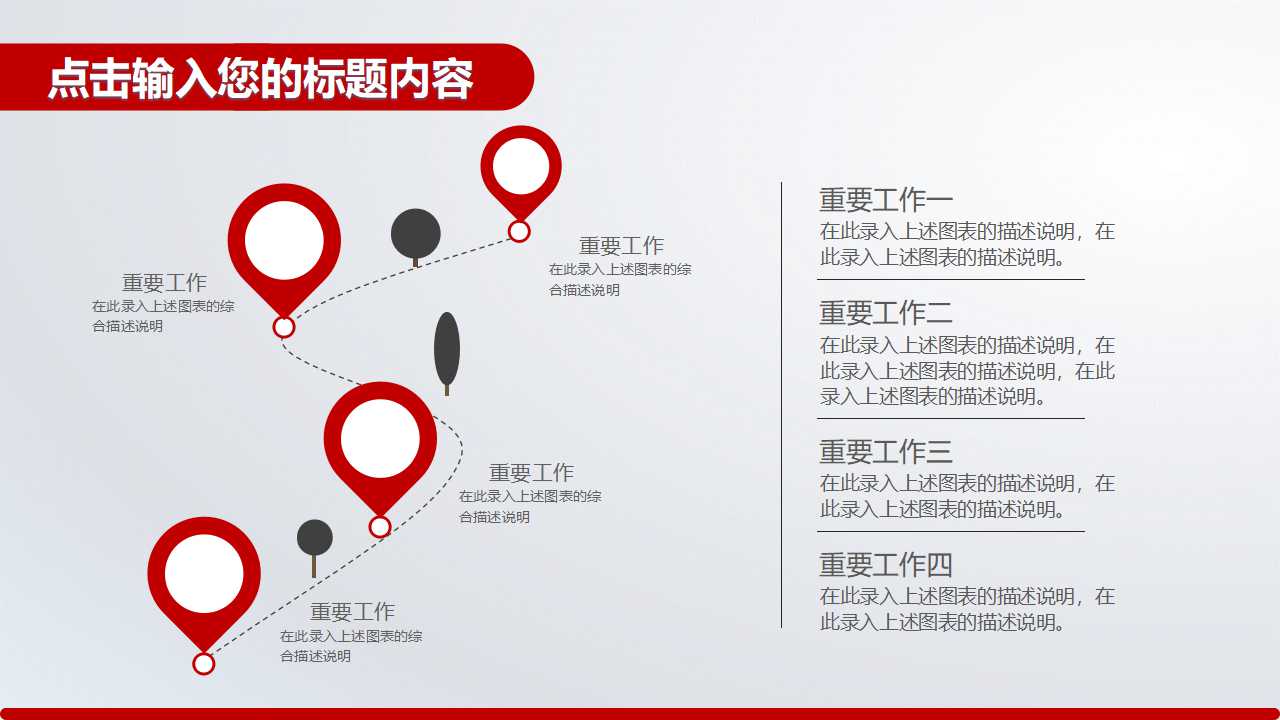 点击输入您的标题内容

重要工作
在此录入上述图表的综合描述说明

重要工作
在此录入上述图表的综合描述说明

重要工作
在此录入上述图表的综合描述说明

重要工作
在此录入上述图表的综合描述说明

重要工作一
在此录入上述图表的描述说明，在此录入上述图表的描述说明。

重要工作二
在此录入上述图表的描述说明，在此录入上述图表的描述说明，在此录入上述图表的描述说明。

重要工作三
在此录入上述图表的描述说明，在此录入上述图表的描述说明。

重要工作四
在此录入上述图表的描述说明，在此录入上述图表的描述说明。